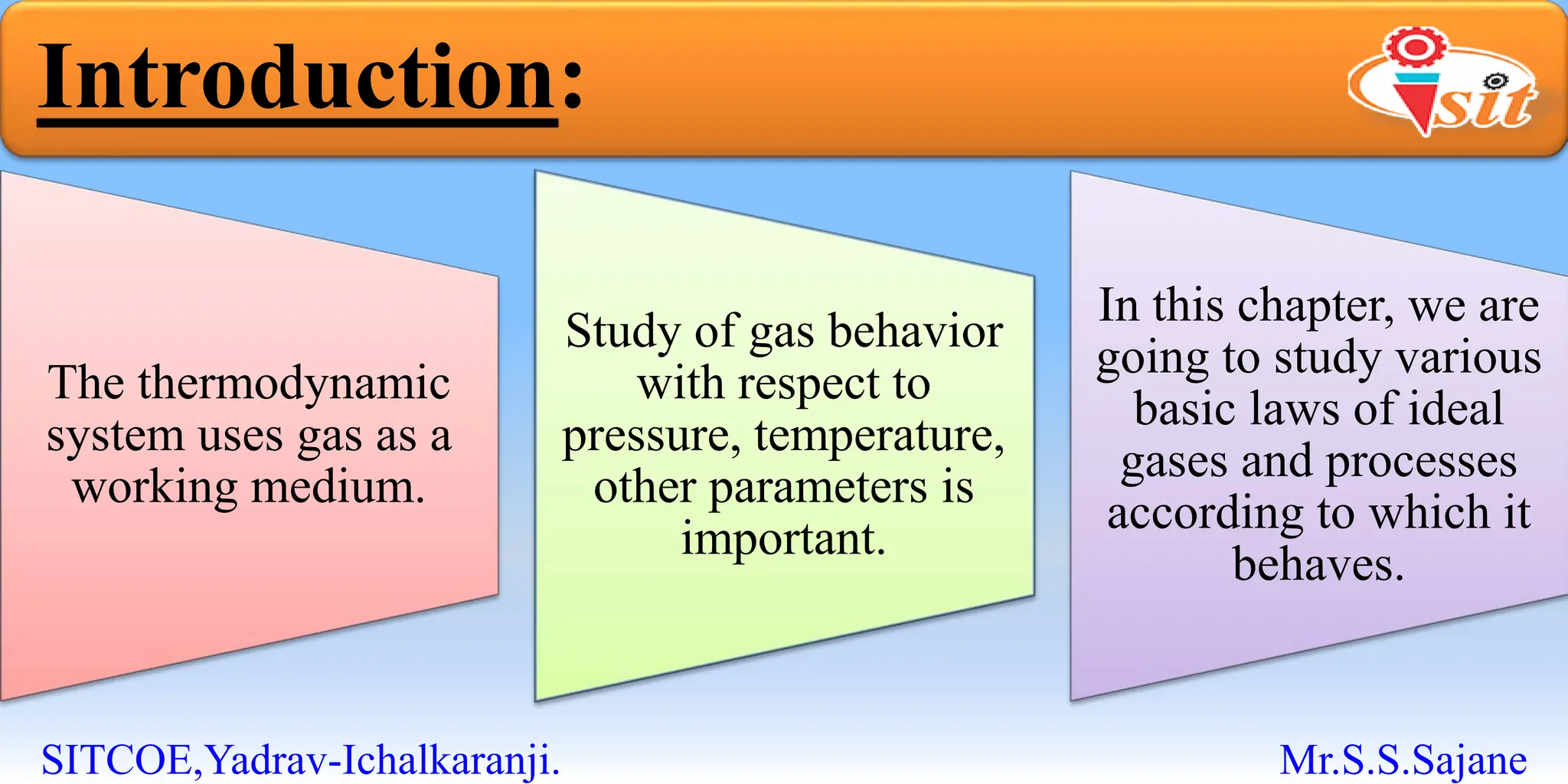 Introduction:

sit

The thermodynamic system uses gas as a working medium.

Study of gas behavior with respect to pressure, temperature, other parameters is important.

In this chapter, we are going to study various basic laws of ideal gases and processes according to which it behaves.

SITCOE,Yadrav-Ichalkaranji.

Mr.S.S.Sajane